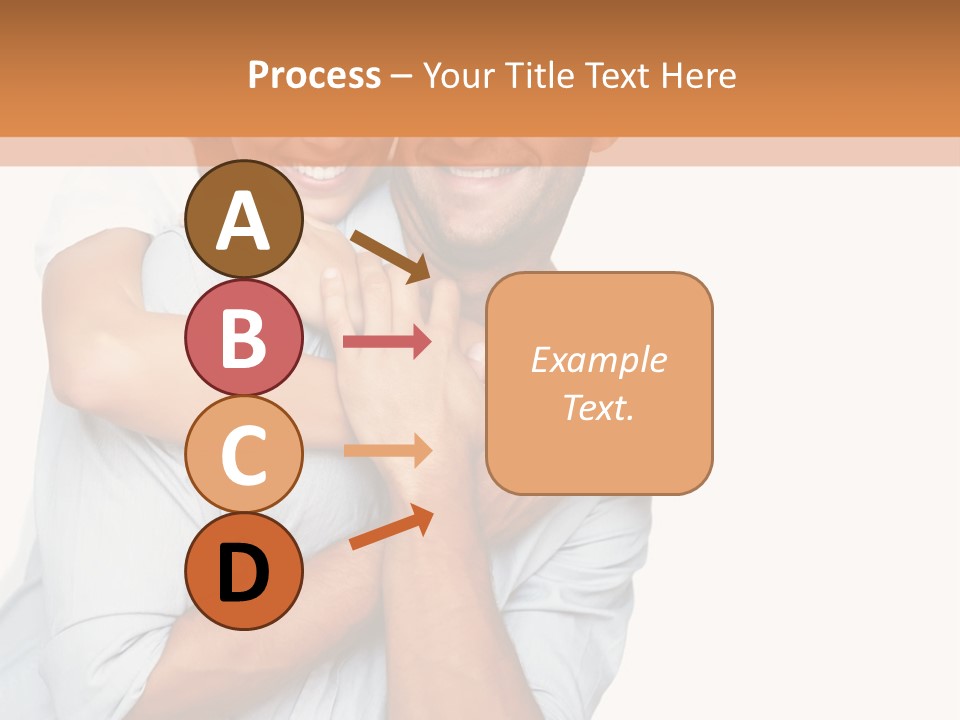 Process – Your Title Text Here

A

B

C

D

Example Text.